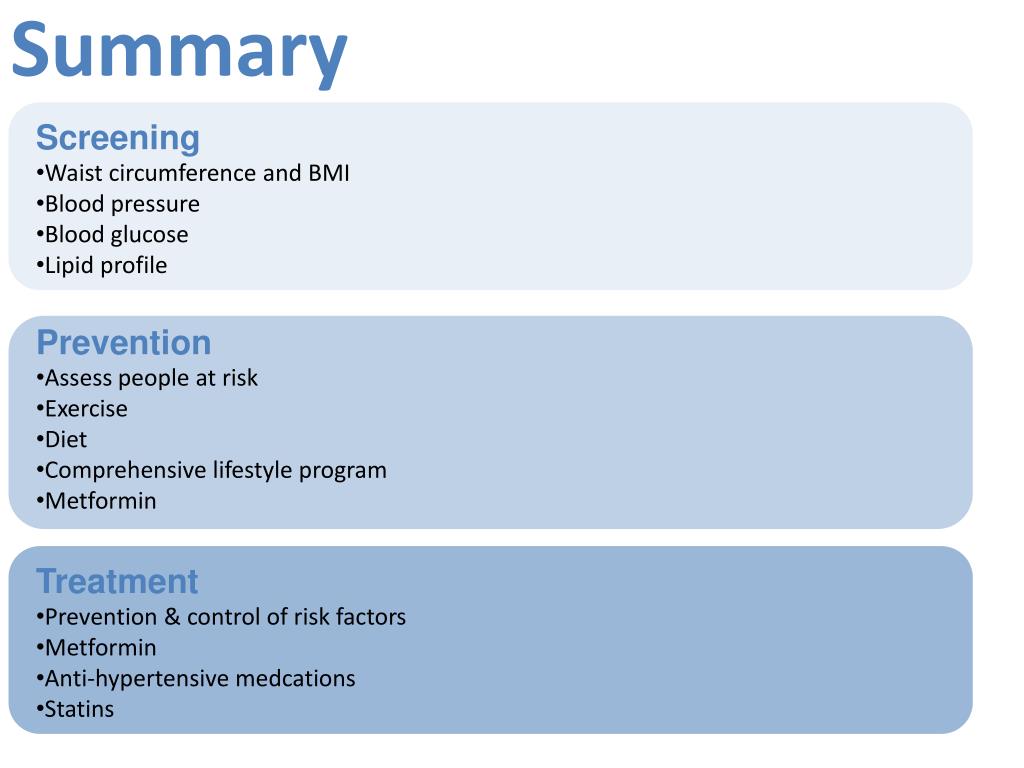 Summary

Screening
•Waist circumference and BMI
•Blood pressure
•Blood glucose
•Lipid profile

Prevention
•Assess people at risk
•Exercise
•Diet
•Comprehensive lifestyle program
•Metformin

Treatment
•Prevention & control of risk factors
•Metformin
•Anti-hypertensive medcations
•Statins